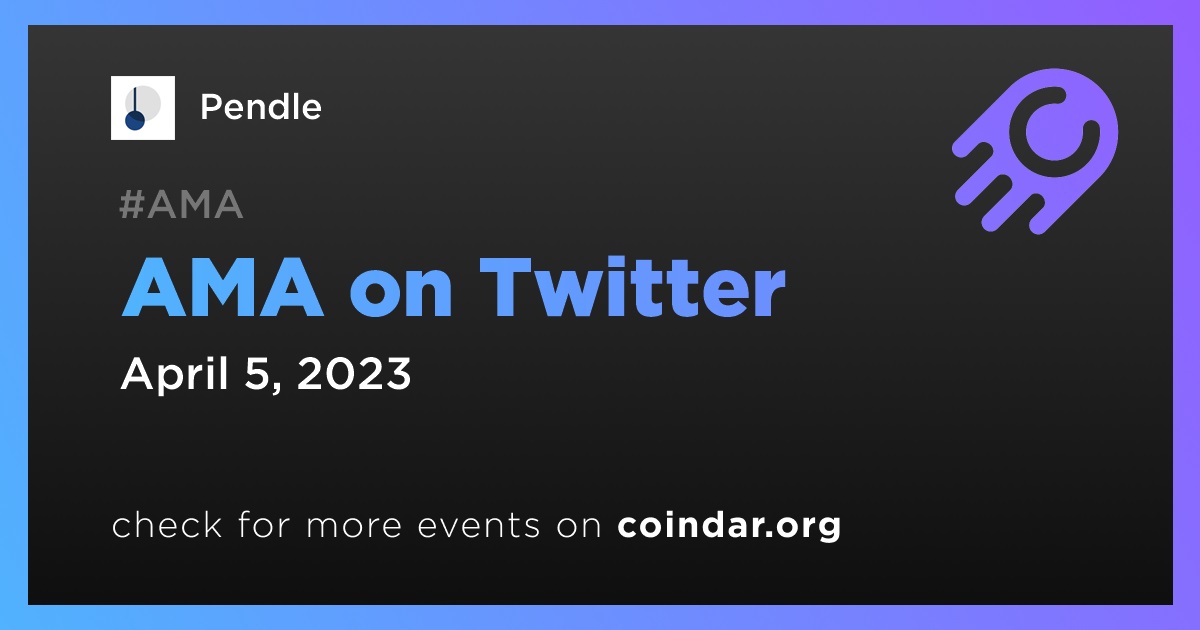 Pendle

#AMA

AMA on Twitter

April 5, 2023

check for more events on coindar.org